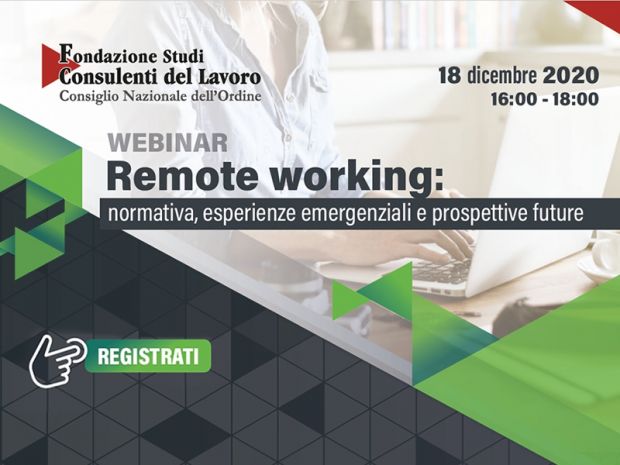 Fondazione Studi
Consulenti del Lavoro
Consiglio Nazionale dell'Ordine

18 dicembre 2020
16:00 - 18:00

WEBINAR
Remote working:
normativa, esperienze emergenziali e prospettive future

REGISTRATI